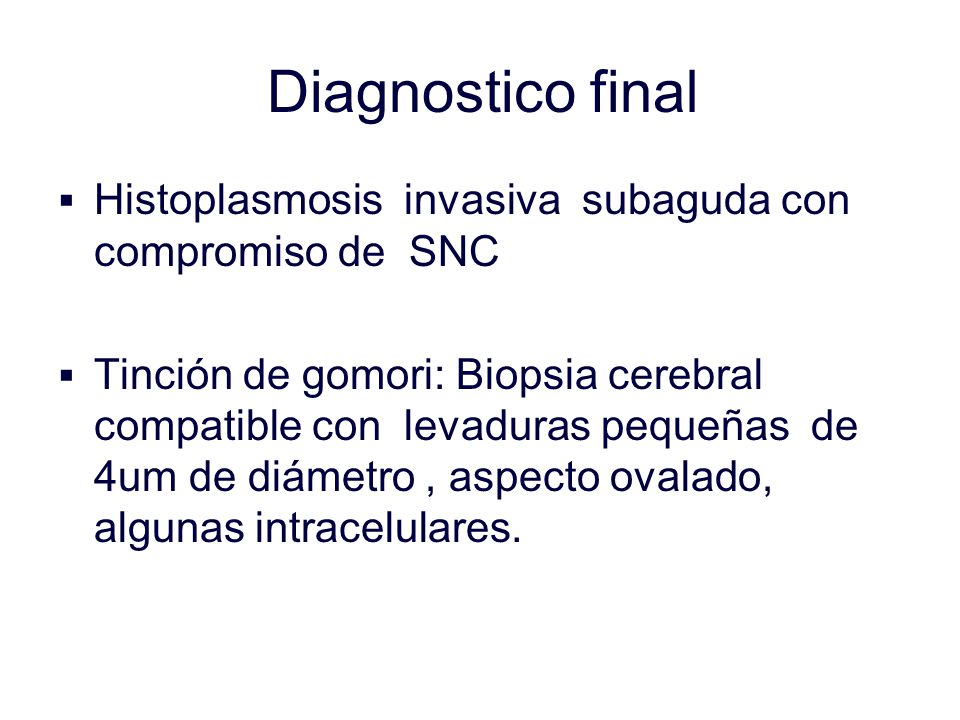 Diagnostico final

▪ Histoplasmosis invasiva subaguda con compromiso de SNC

▪ Tinción de gomori: Biopsia cerebral compatible con levaduras pequeñas de 4um de diámetro , aspecto ovalado, algunas intracelulares.